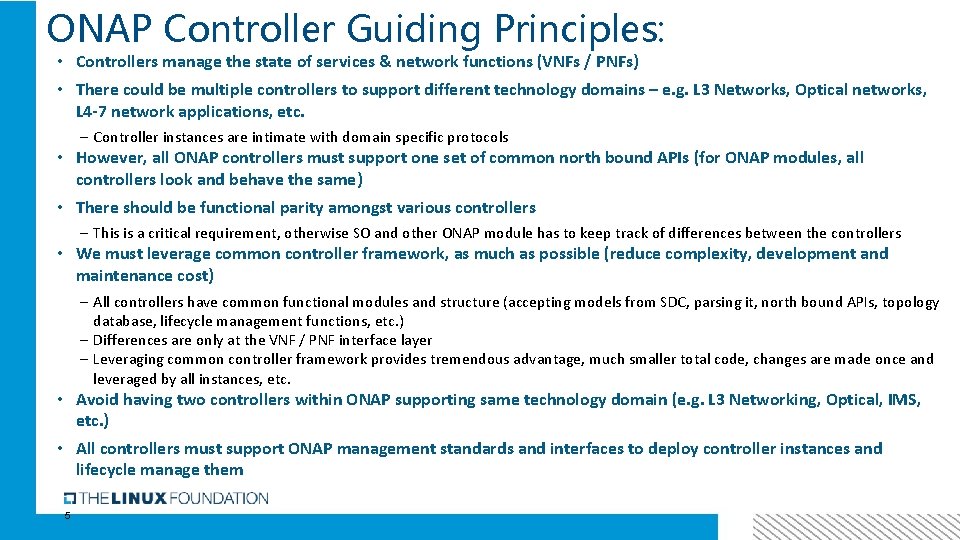 ONAP Controller Guiding Principles:

• Controllers manage the state of services & network functions (VNFs / PNFs)

• There could be multiple controllers to support different technology domains – e.g. L3 Networks, Optical networks, L4-7 network applications, etc.

– Controller instances are intimate with domain specific protocols

• However, all ONAP controllers must support one set of common north bound APIs (for ONAP modules, all controllers look and behave the same)

• There should be functional parity amongst various controllers

– This is a critical requirement, otherwise SO and other ONAP module has to keep track of differences between the controllers

• We must leverage common controller framework, as much as possible (reduce complexity, development and maintenance cost)

– All controllers have common functional modules and structure (accepting models from SDC, parsing it, north bound APIs, topology database, lifecycle management functions, etc.)
– Differences are only at the VNF / PNF interface layer
– Leveraging common controller framework provides tremendous advantage, much smaller total code, changes are made once and leveraged by all instances, etc.

• Avoid having two controllers within ONAP supporting same technology domain (e.g. L3 Networking, Optical, IMS, etc.)

• All controllers must support ONAP management standards and interfaces to deploy controller instances and lifecycle manage them

THE LINUX FOUNDATION

5